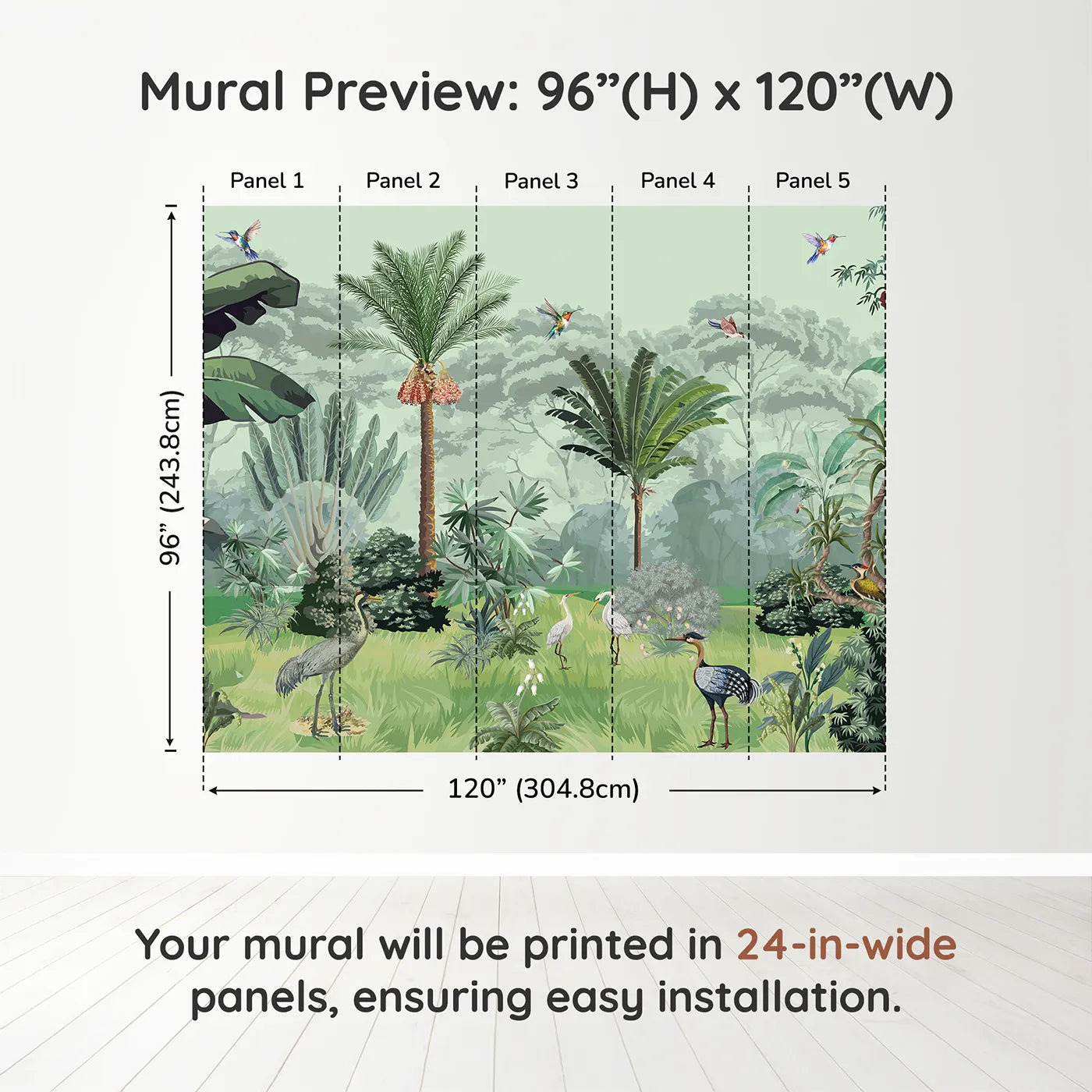 Mural Preview: 96”(H) x 120”(W)

Panel 1
Panel 2
Panel 3
Panel 4
Panel 5

96” (243.8cm)

120” (304.8cm)

Your mural will be printed in 24-in-wide panels, ensuring easy installation.